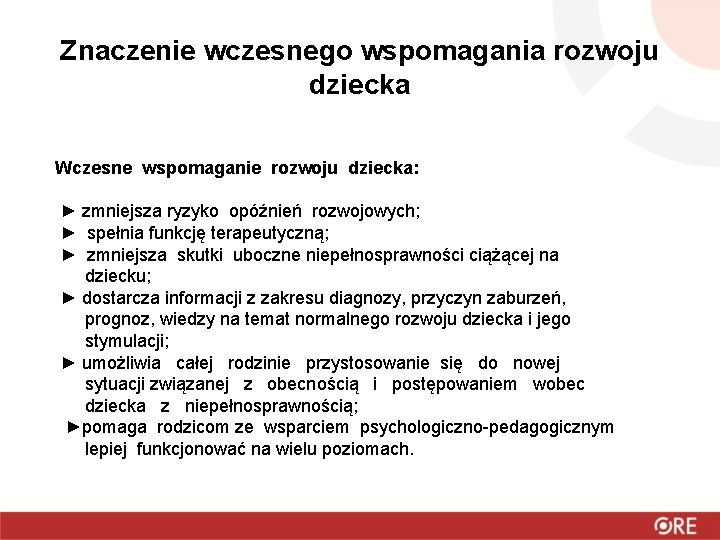 Znaczenie wczesnego wspomagania rozwoju dziecka

Wczesne wspomaganie rozwoju dziecka:

► zmniejsza ryzyko opóźnień rozwojowych;
► spełnia funkcję terapeutyczną;
► zmniejsza skutki uboczne niepełnosprawności ciążącej na dziecku;
► dostarcza informacji z zakresu diagnozy, przyczyn zaburzeń, prognoz, wiedzy na temat normalnego rozwoju dziecka i jego stymulacji;
► umożliwia całej rodzinie przystosowanie się do nowej sytuacji związanej z obecnością i postępowaniem wobec dziecka z niepełnosprawnością;
►pomaga rodzicom ze wsparciem psychologiczno-pedagogicznym lepiej funkcjonować na wielu poziomach.

ORE